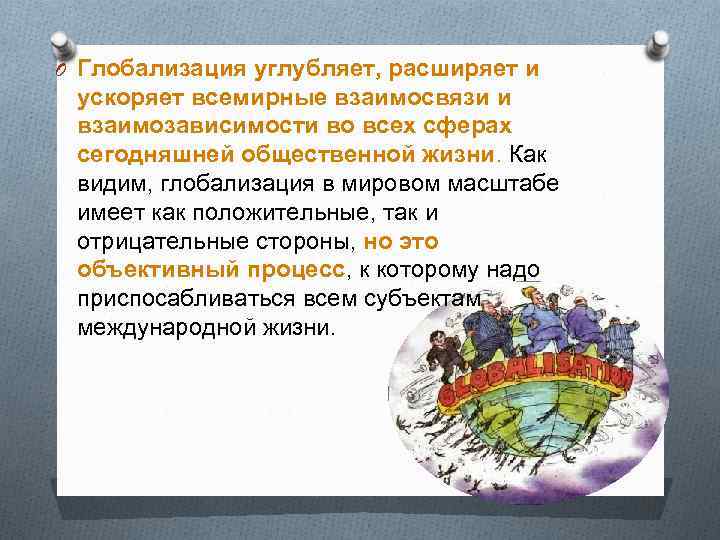 Глобализация углубляет, расширяет и ускоряет всемирные взаимосвязи и взаимозависимости во всех сферах сегодняшней общественной жизни. Как видим, глобализация в мировом масштабе имеет как положительные, так и отрицательные стороны, но это объективный процесс, к которому надо приспосабливаться всем субъектам международной жизни.

GLOBALISATION